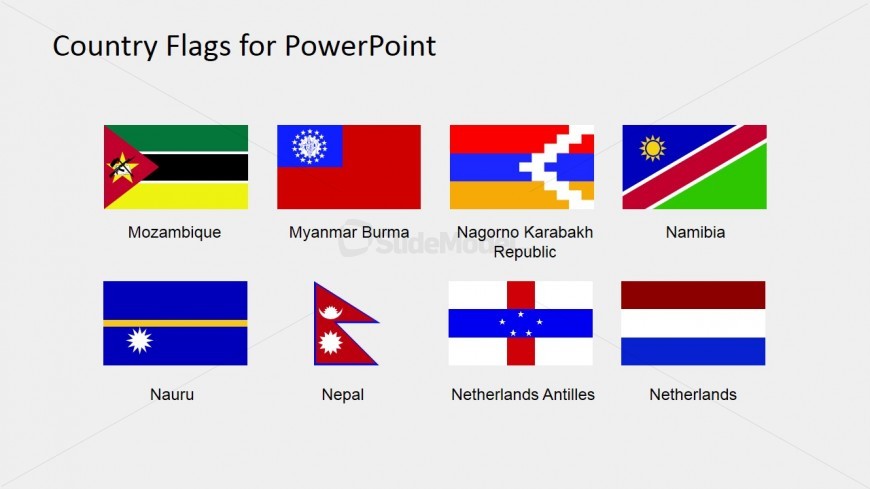 Country Flags for PowerPoint

Mozambique

Myanmar Burma

Nagorno Karabakh Republic

Namibia

SlideModel

Nauru

Nepal

Netherlands Antilles

Netherlands